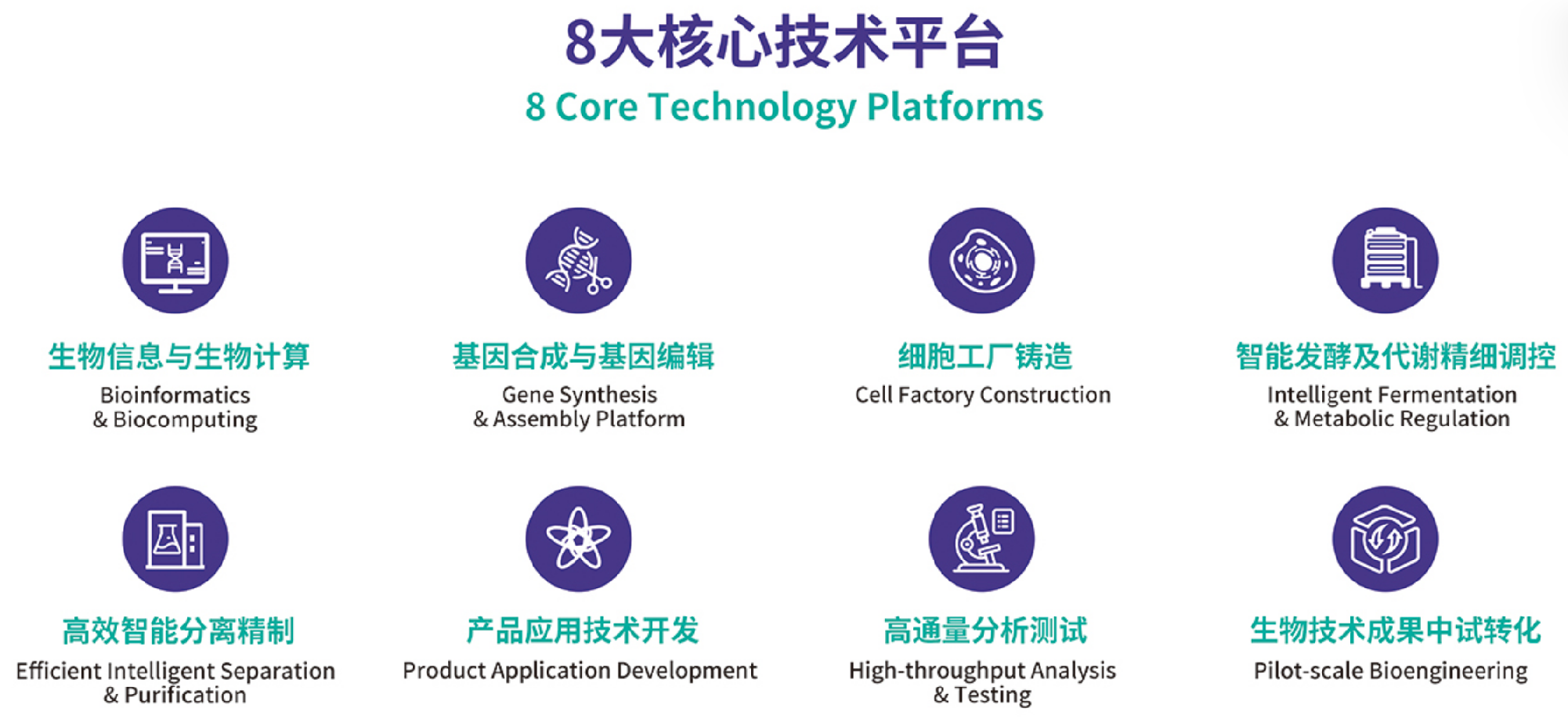 8大核心技术平台
8 Core Technology Platforms

生物信息与生物计算
Bioinformatics & Biocomputing

基因合成与基因编辑
Gene Synthesis & Assembly Platform

细胞工厂铸造
Cell Factory Construction

智能发酵及代谢精细调控
Intelligent Fermentation & Metabolic Regulation

高效智能分离精制
Efficient Intelligent Separation & Purification

产品应用技术开发
Product Application Development

高通量分析测试
High-throughput Analysis & Testing

生物技术成果中试转化
Pilot-scale Bioengineering